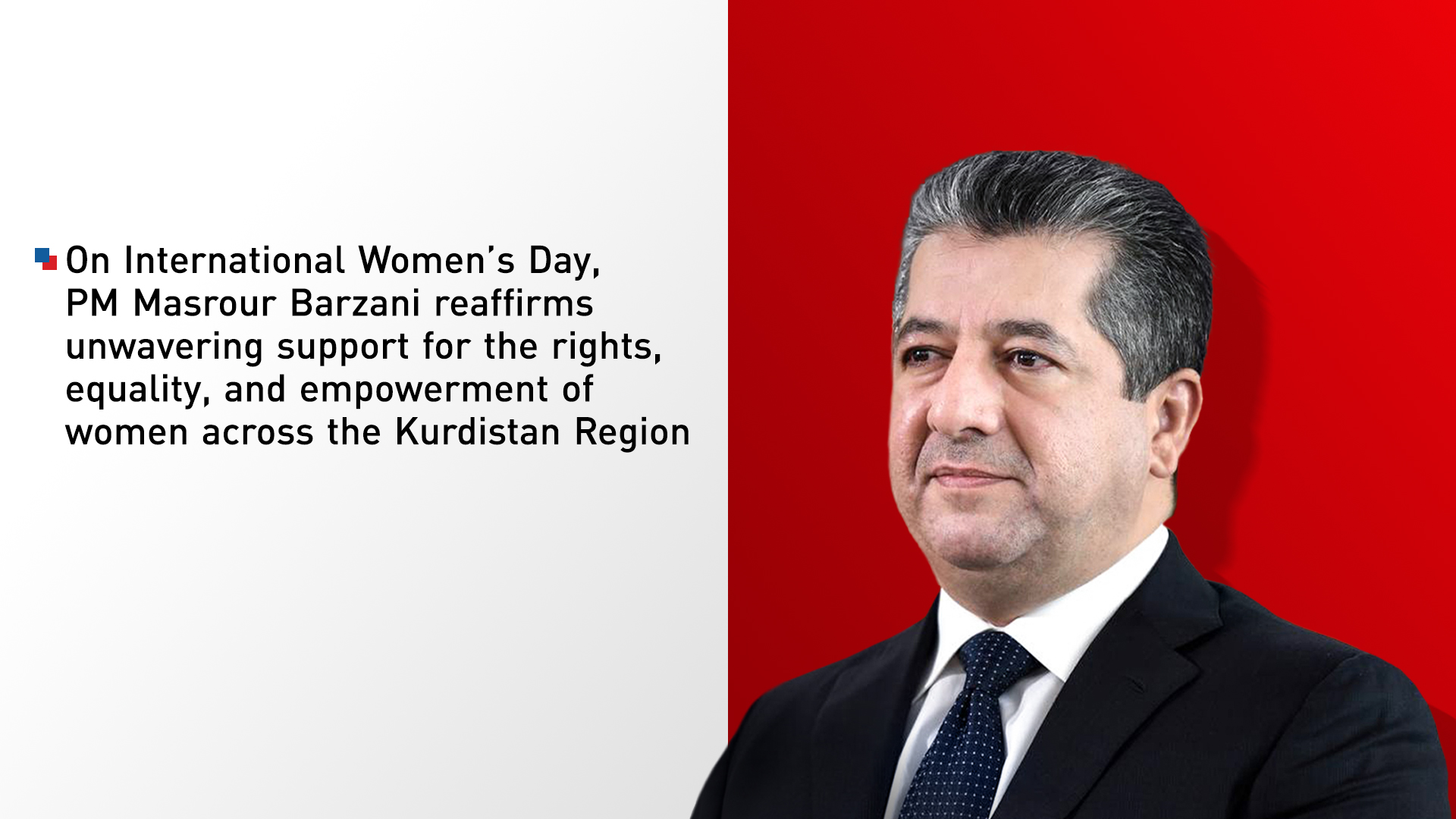 On International Women's Day, PM Masrour Barzani reaffirms unwavering support for the rights, equality, and empowerment of women across the Kurdistan Region